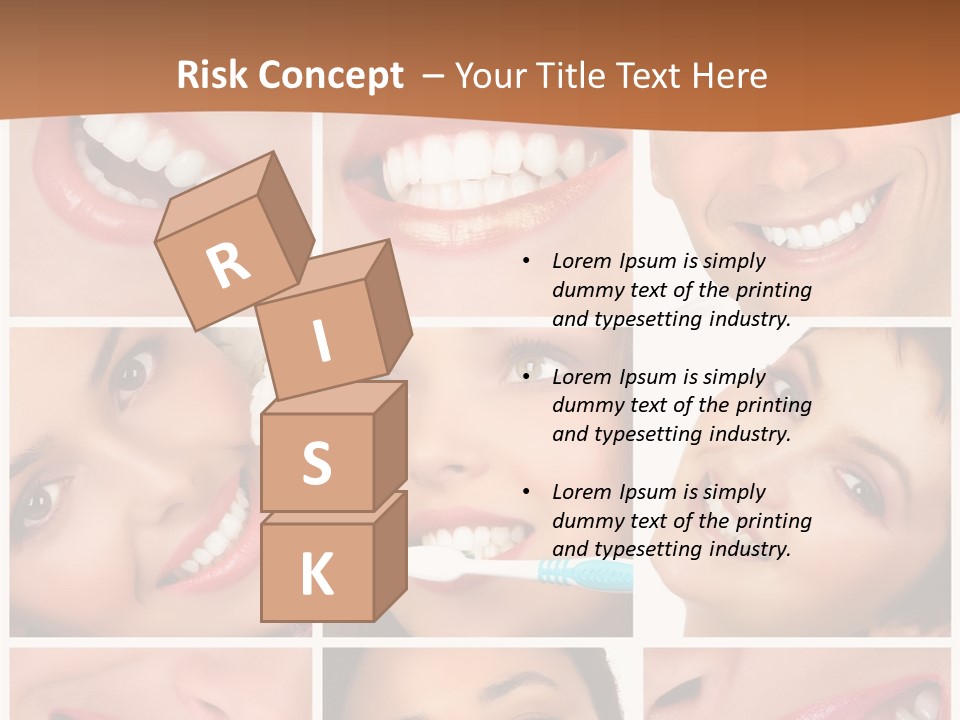 Risk Concept – Your Title Text Here

R
I
S
K

• Lorem Ipsum is simply dummy text of the printing and typesetting industry.

• Lorem Ipsum is simply dummy text of the printing and typesetting industry.

• Lorem Ipsum is simply dummy text of the printing and typesetting industry.